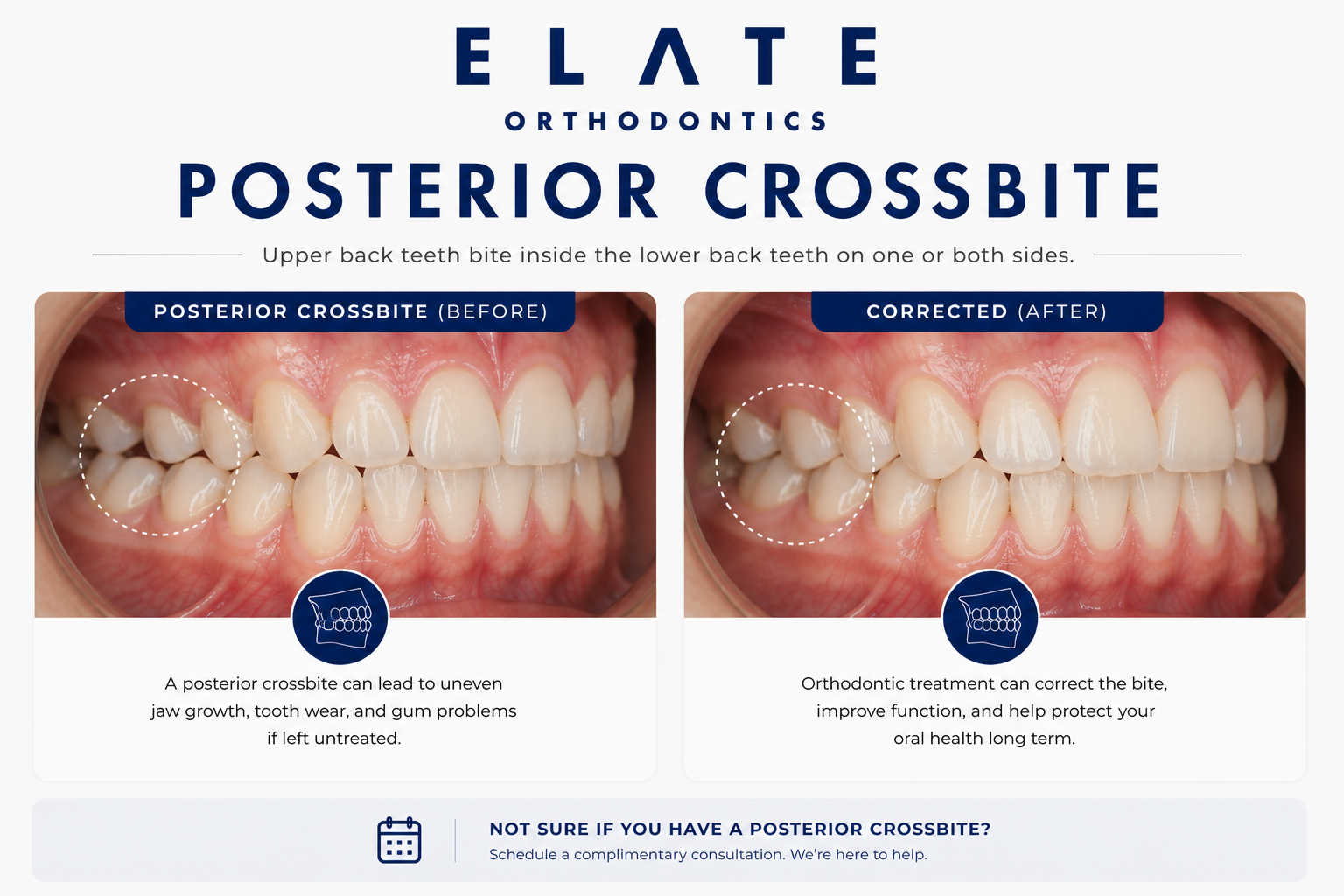 ELATE
ORTHODONTICS

POSTERIOR CROSSBITE

Upper back teeth bite inside the lower back teeth on one or both sides.

POSTERIOR CROSSBITE (BEFORE)

A posterior crossbite can lead to uneven jaw growth, tooth wear, and gum problems if left untreated.

CORRECTED (AFTER)

Orthodontic treatment can correct the bite, improve function, and help protect your oral health long term.

NOT SURE IF YOU HAVE A POSTERIOR CROSSBITE?
Schedule a complimentary consultation. We're here to help.